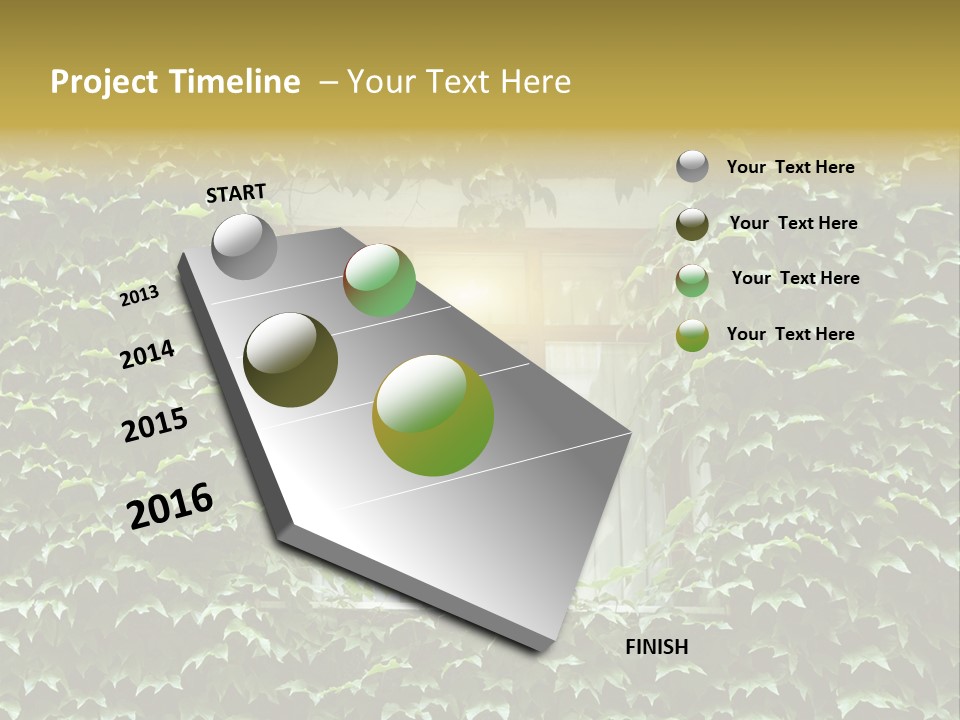 Project Timeline – Your Text Here

START

2013

2014

2015

2016

FINISH

Your Text Here

Your Text Here

Your Text Here

Your Text Here